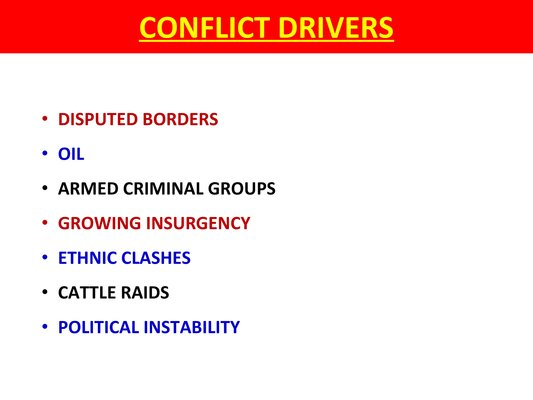 CONFLICT DRIVERS

• DISPUTED BORDERS
• OIL
• ARMED CRIMINAL GROUPS
• GROWING INSURGENCY
• ETHNIC CLASHES
• CATTLE RAIDS
• POLITICAL INSTABILITY